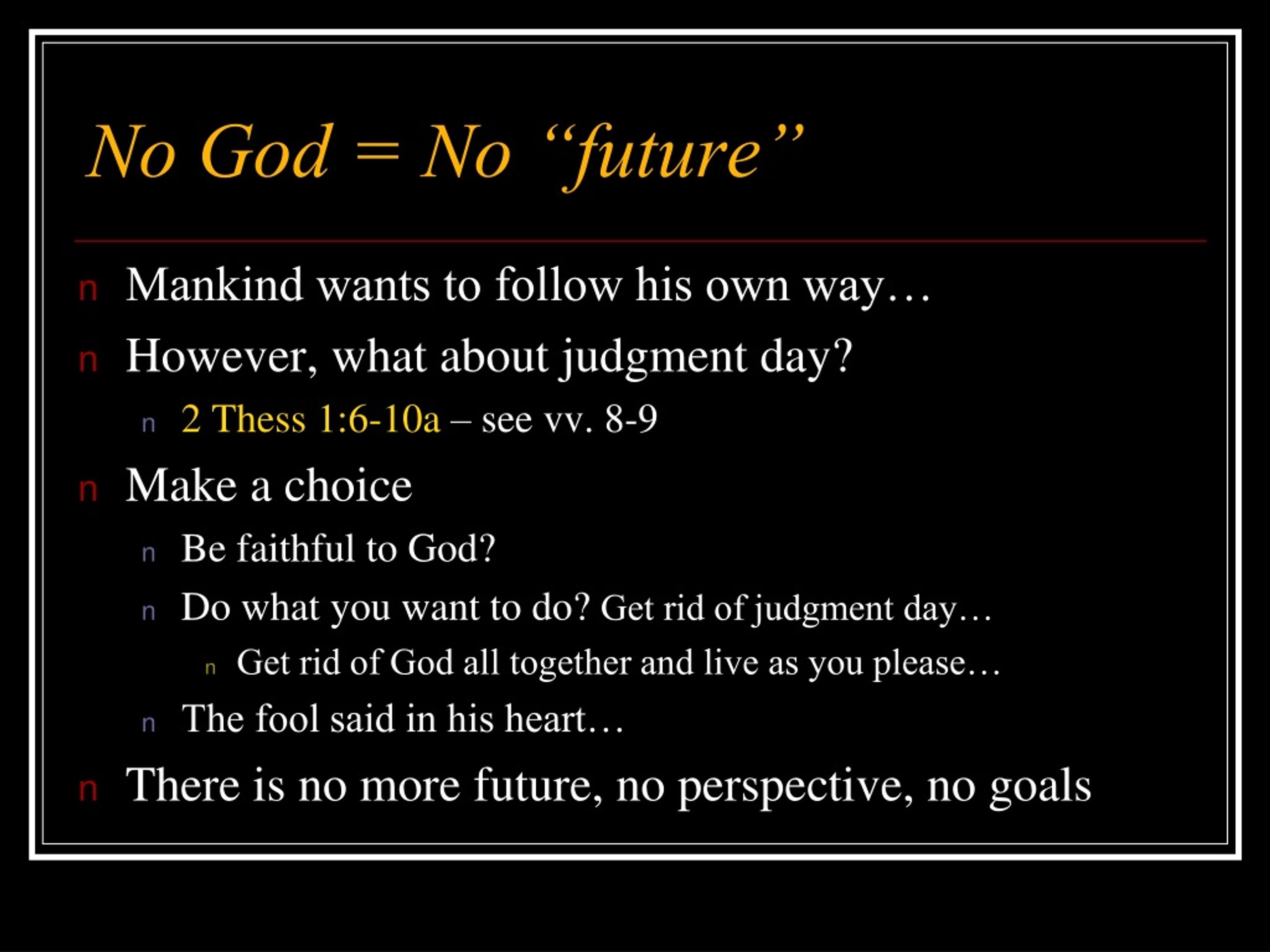 No God = No “future”

n Mankind wants to follow his own way…

n However, what about judgment day?

n 2 Thess 1:6-10a – see vv. 8-9

n Make a choice

n Be faithful to God?

n Do what you want to do? Get rid of judgment day…

n Get rid of God all together and live as you please…

n The fool said in his heart…

n There is no more future, no perspective, no goals